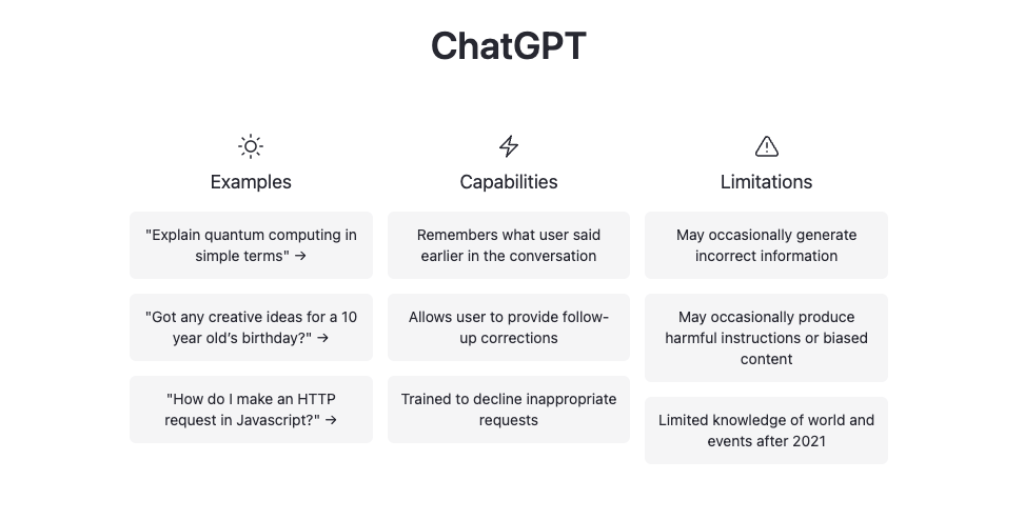 ChatGPT

Examples

"Explain quantum computing in simple terms" →

"Got any creative ideas for a 10 year old's birthday?" →

"How do I make an HTTP request in Javascript?" →

Capabilities

Remembers what user said earlier in the conversation

Allows user to provide follow-up corrections

Trained to decline inappropriate requests

Limitations

May occasionally generate incorrect information

May occasionally produce harmful instructions or biased content

Limited knowledge of world and events after 2021